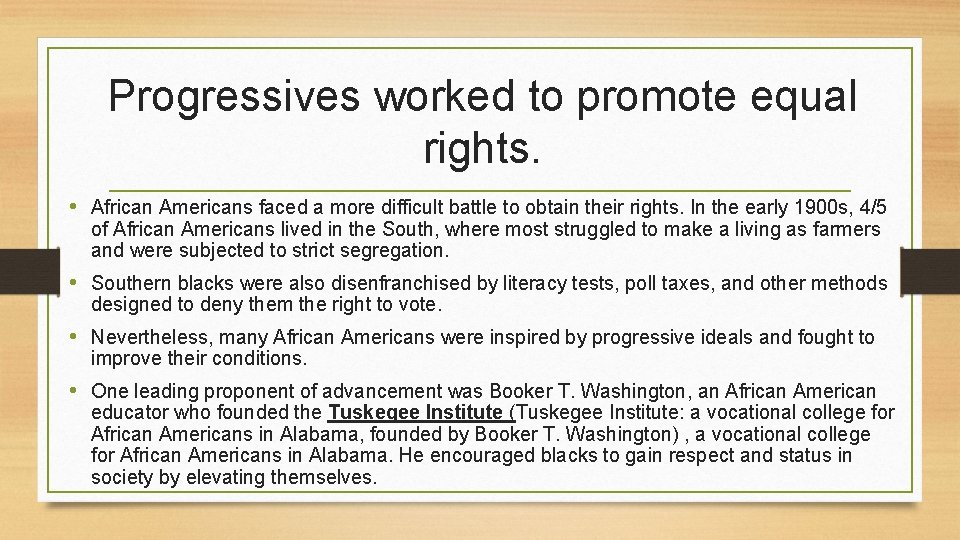 Progressives worked to promote equal rights.

• African Americans faced a more difficult battle to obtain their rights. In the early 1900s, 4/5 of African Americans lived in the South, where most struggled to make a living as farmers and were subjected to strict segregation.

• Southern blacks were also disenfranchised by literacy tests, poll taxes, and other methods designed to deny them the right to vote.

• Nevertheless, many African Americans were inspired by progressive ideals and fought to improve their conditions.

• One leading proponent of advancement was Booker T. Washington, an African American educator who founded the Tuskegee Institute (Tuskegee Institute: a vocational college for African Americans in Alabama, founded by Booker T. Washington) , a vocational college for African Americans in Alabama. He encouraged blacks to gain respect and status in society by elevating themselves.